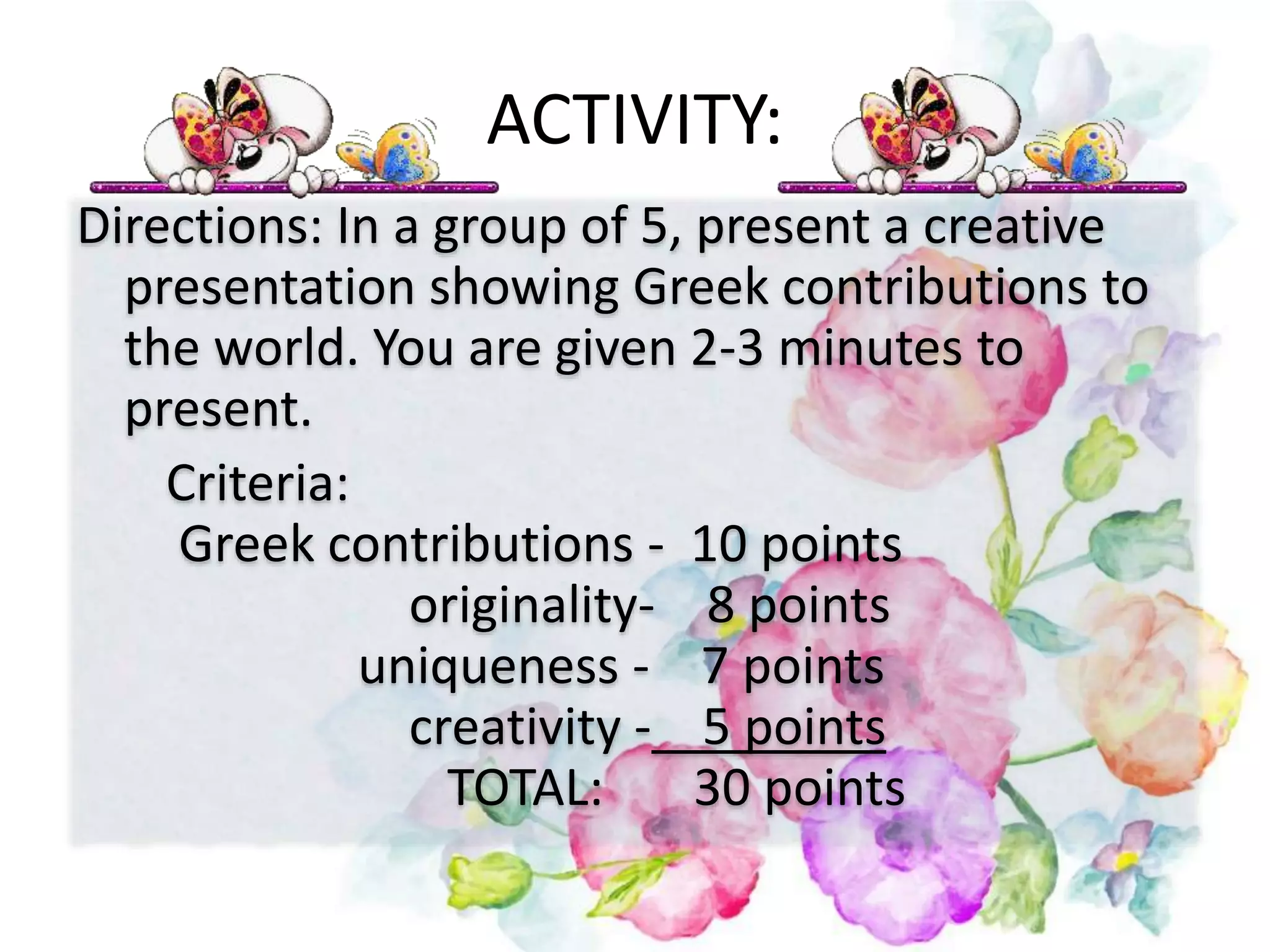 ACTIVITY:

Directions: In a group of 5, present a creative presentation showing Greek contributions to the world. You are given 2-3 minutes to present.

Criteria:
Greek contributions - 10 points
originality- 8 points
uniqueness - 7 points
creativity - 5 points
TOTAL: 30 points